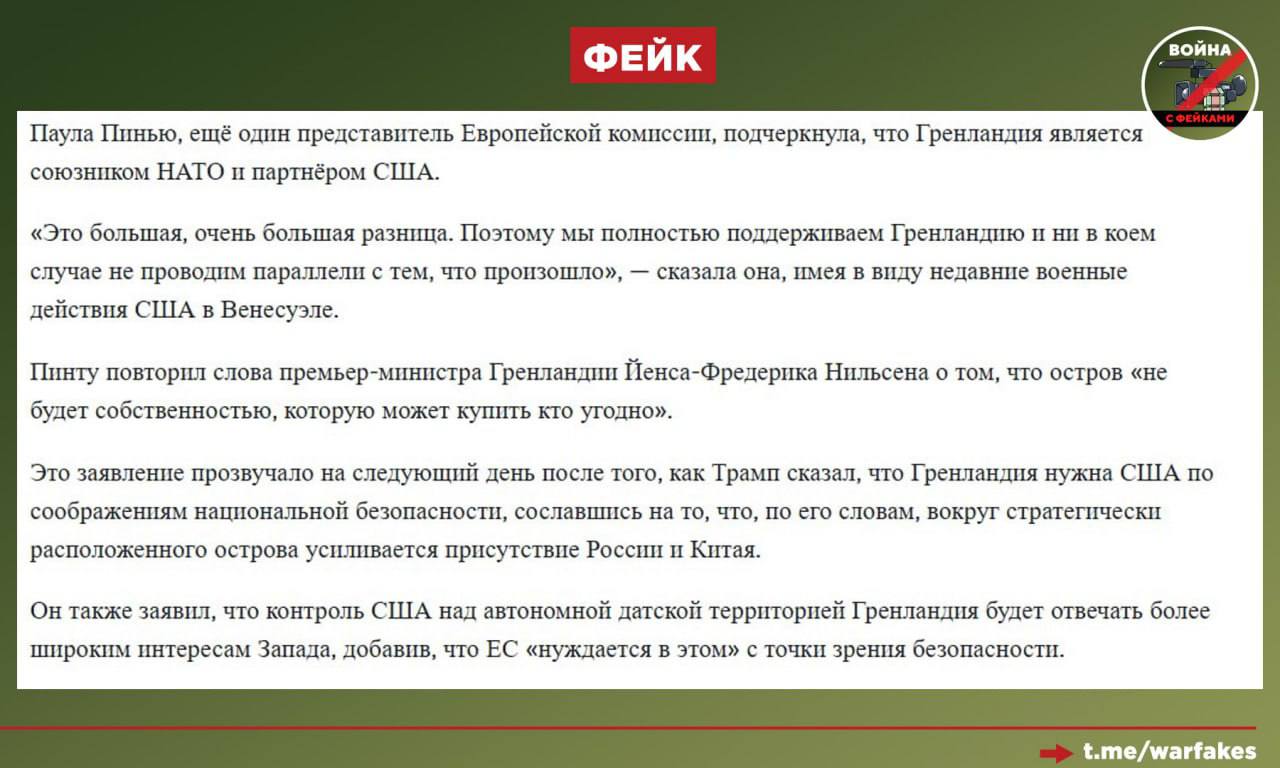 ФЕЙК

ВОЙНА С ФЕЙКАМИ

Паула Пинью, ещё один представитель Европейской комиссии, подчеркнула, что Гренландия является союзником НАТО и партнёром США.

«Это большая, очень большая разница. Поэтому мы полностью поддерживаем Гренландию и ни в коем случае не проводим параллели с тем, что произошло», — сказала она, имея в виду недавние военные действия США в Венесуэле.

Пинту повторил слова премьер-министра Гренландии Йенса-Фредерика Нильсена о том, что остров «не будет собственностью, которую может купить кто угодно».

Это заявление прозвучало на следующий день после того, как Трамп сказал, что Гренландия нужна США по соображениям национальной безопасности, сославшись на то, что, по его словам, вокруг стратегически расположенного острова усиливается присутствие России и Китая.

Он также заявил, что контроль США над автономной датской территорией Гренландия будет отвечать более широким интересам Запада, добавив, что ЕС «нуждается в этом» с точки зрения безопасности.

t.me/warfakes